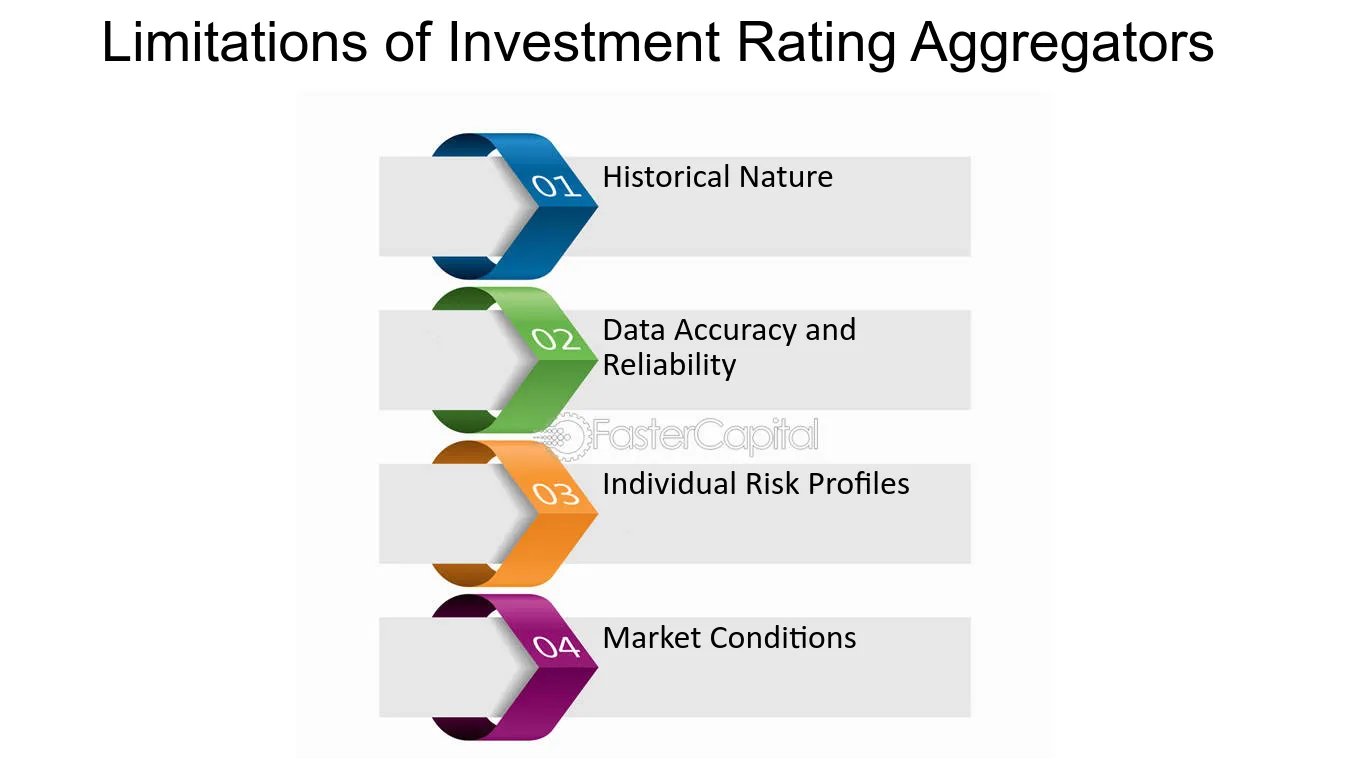 Limitations of Investment Rating Aggregators

01 Historical Nature

02 Data Accuracy and Reliability

FasterCapital

03 Individual Risk Profiles

04 Market Conditions